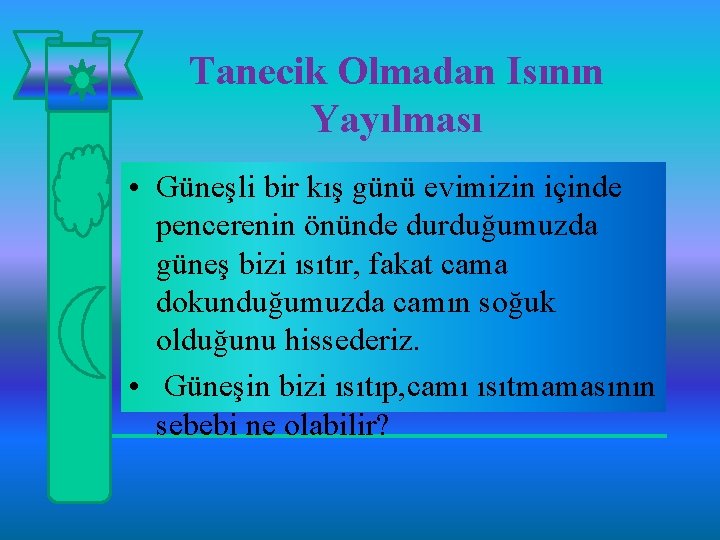 Tanecik Olmadan Isının Yayılması

• Güneşli bir kış günü evimizin içinde pencerenin önünde durduğumuzda güneş bizi ısıtır, fakat cama dokunduğumuzda camın soğuk olduğunu hissederiz.

• Güneşin bizi ısıtıp,camı ısıtmamasının sebebi ne olabilir?